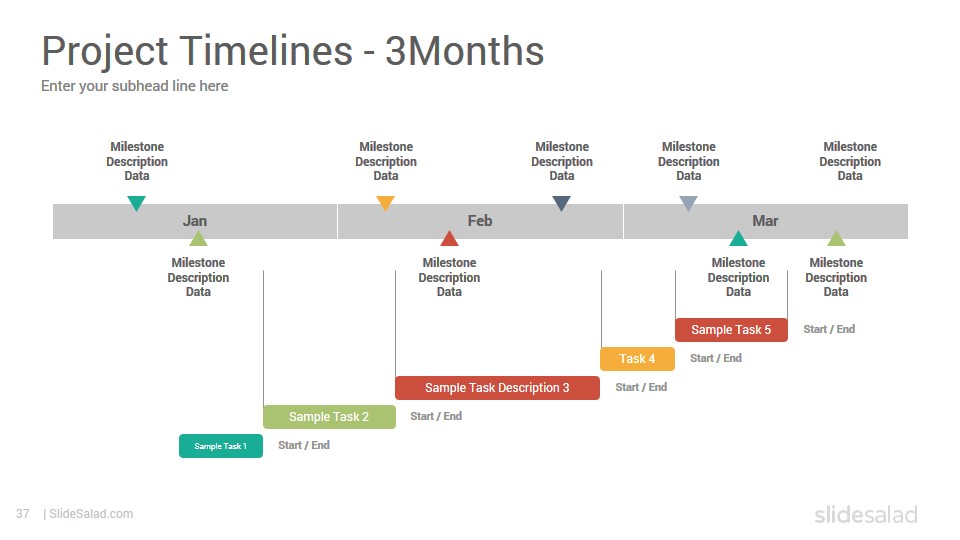 Project Timelines - 3Months

Enter your subhead line here

Milestone Description Data

Milestone Description Data

Milestone Description Data

Milestone Description Data

Milestone Description Data

Jan

Feb

Mar

Milestone Description Data

Milestone Description Data

Milestone Description Data

Milestone Description Data

Sample Task 5

Start / End

Task 4

Start / End

Sample Task Description 3

Start / End

Sample Task 2

Start / End

Sample Task 1

Start / End

37 | SlideSalad.com

slidesalad